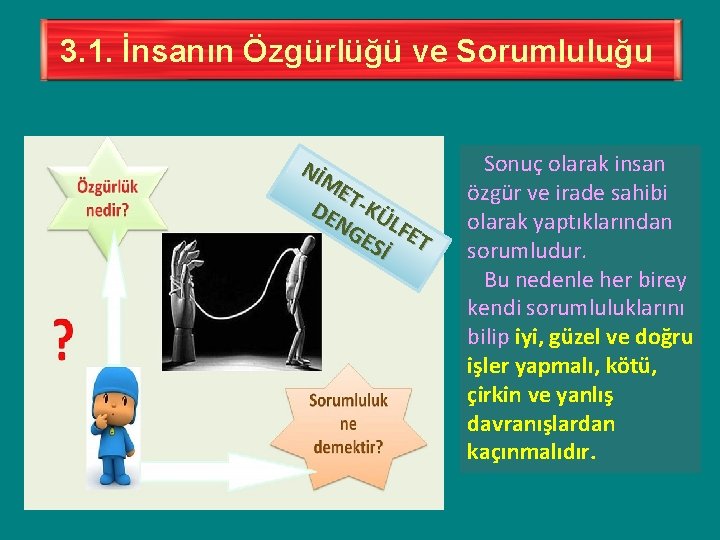 3.1. İnsanın Özgürlüğü ve Sorumluluğu

Özgürlük nedir?

NİMET-KÜLFET DENGESİ

?

Sorumluluk ne demektir?

Sonuç olarak insan özgür ve irade sahibi olarak yaptıklarından sorumludur.

Bu nedenle her birey kendi sorumluluklarını bilip iyi, güzel ve doğru işler yapmalı, kötü, çirkin ve yanlış davranışlardan kaçınmalıdır.